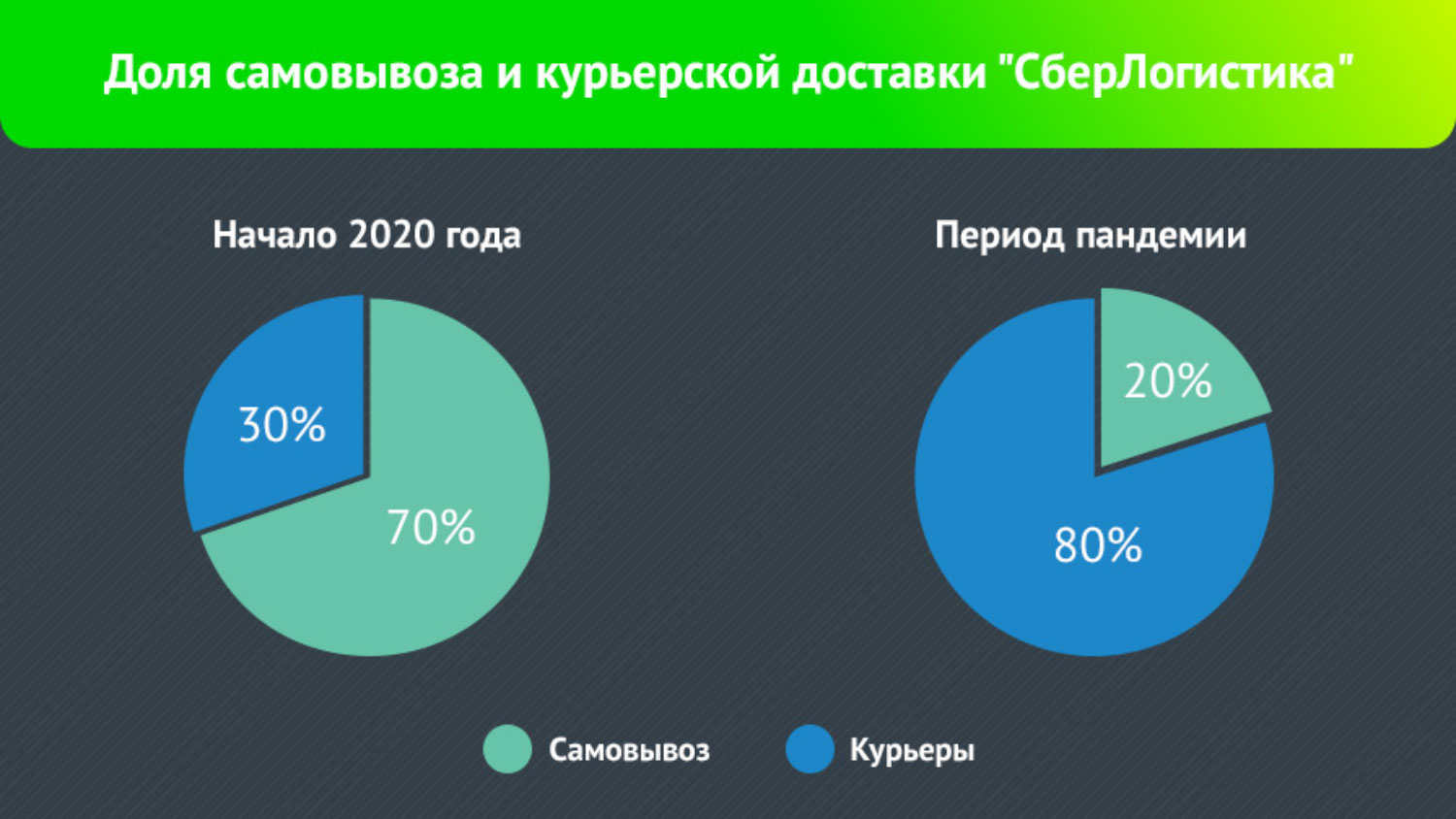 Доля самовывоза и курьерской доставки "СберЛогистика"

Начало 2020 года

30%

70%

Период пандемии

20%

80%

Самовывоз

Курьеры